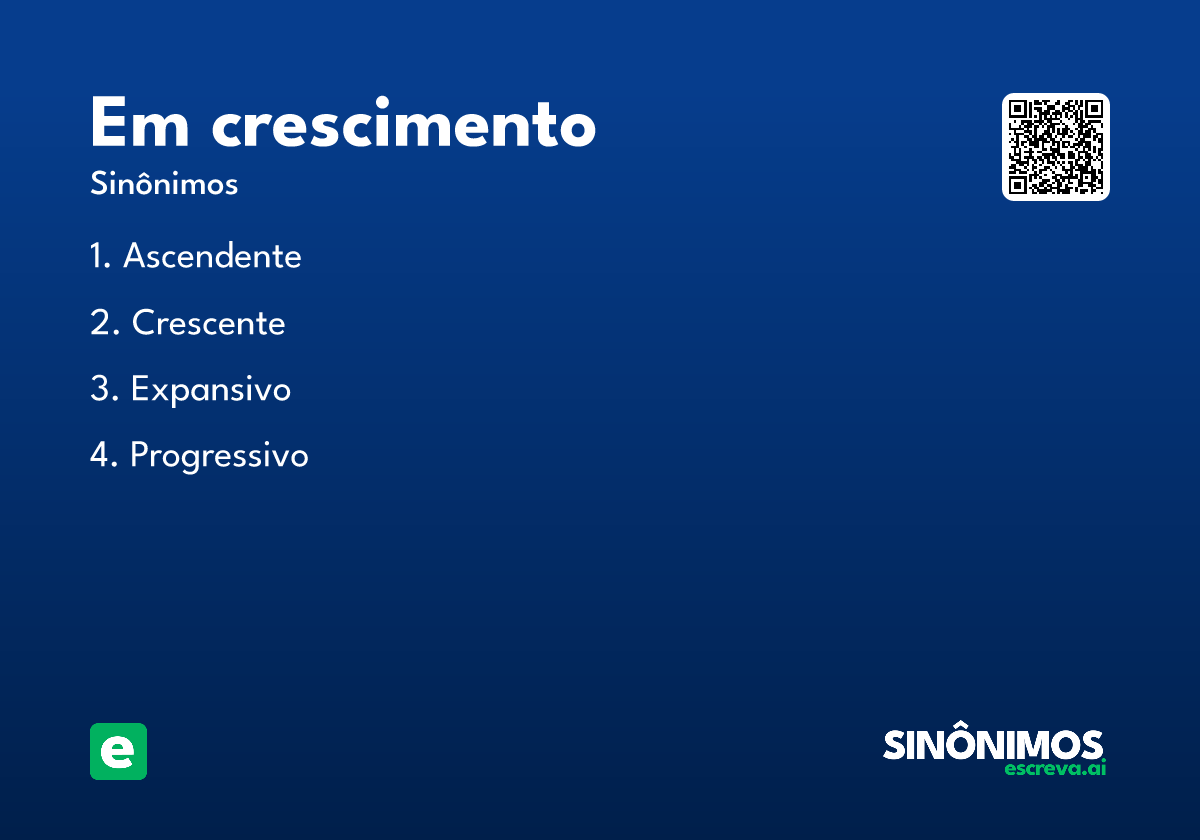 Em crescimento

Sinônimos

1. Ascendente

2. Crescente

3. Expansivo

4. Progressivo

e

SINÔNIMOS
escreva.ai